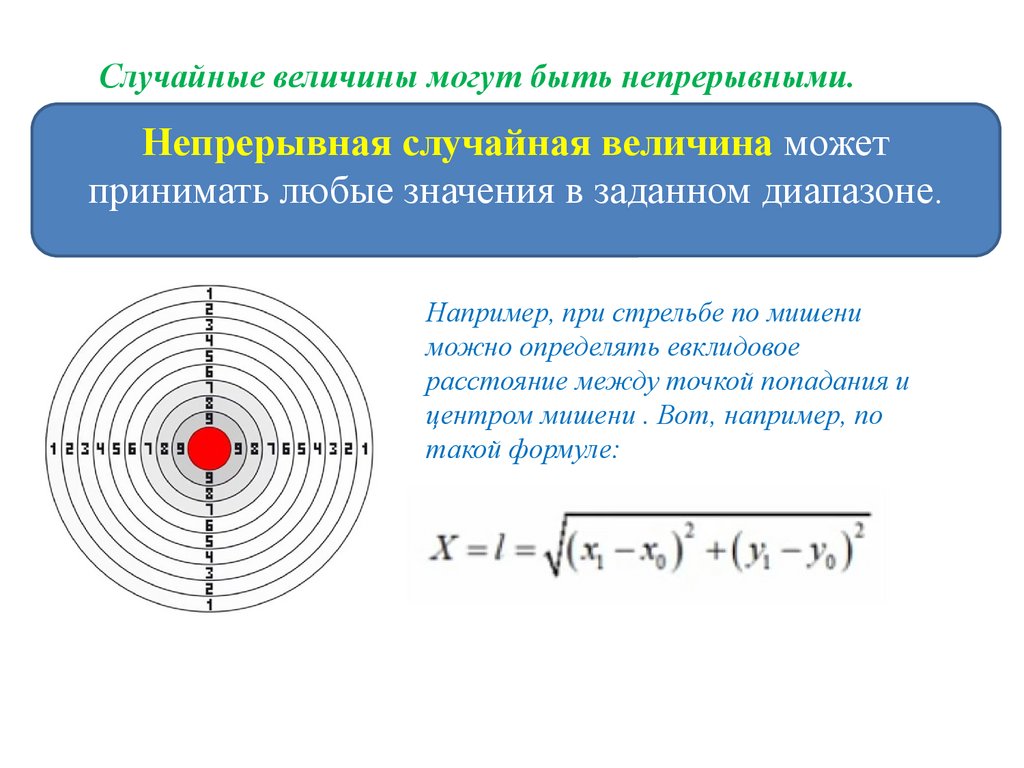 Случайные величины могут быть непрерывными.

Непрерывная случайная величина может принимать любые значения в заданном диапазоне.

1 2 3 4 5 6 7 8 9
1 2 3 4 5 6 7 8 9 9 8 7 6 5 4 3 2 1
9 8 7 6 5 4 3 2 1

Например, при стрельбе по мишени можно определять евклидовое расстояние между точкой попадания и центром мишени . Вот, например, по такой формуле:

$X = l = \sqrt{(x_1 - x_0)^2 + (y_1 - y_0)^2}$